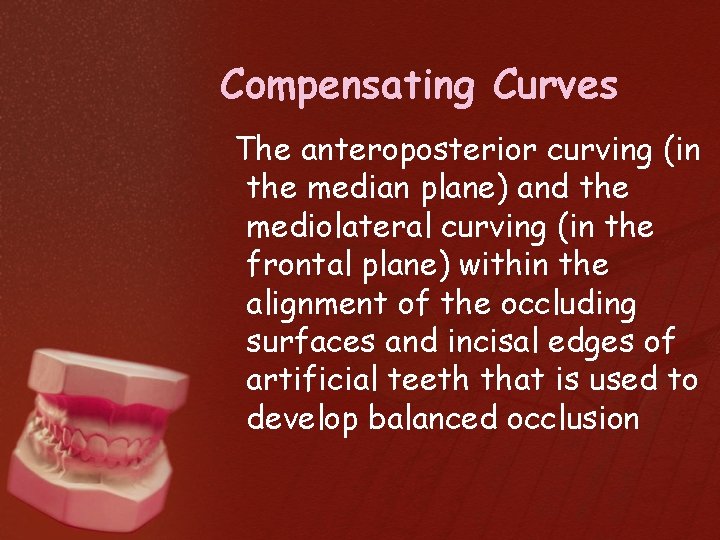 Compensating Curves

The anteroposterior curving (in the median plane) and the mediolateral curving (in the frontal plane) within the alignment of the occluding surfaces and incisal edges of artificial teeth that is used to develop balanced occlusion